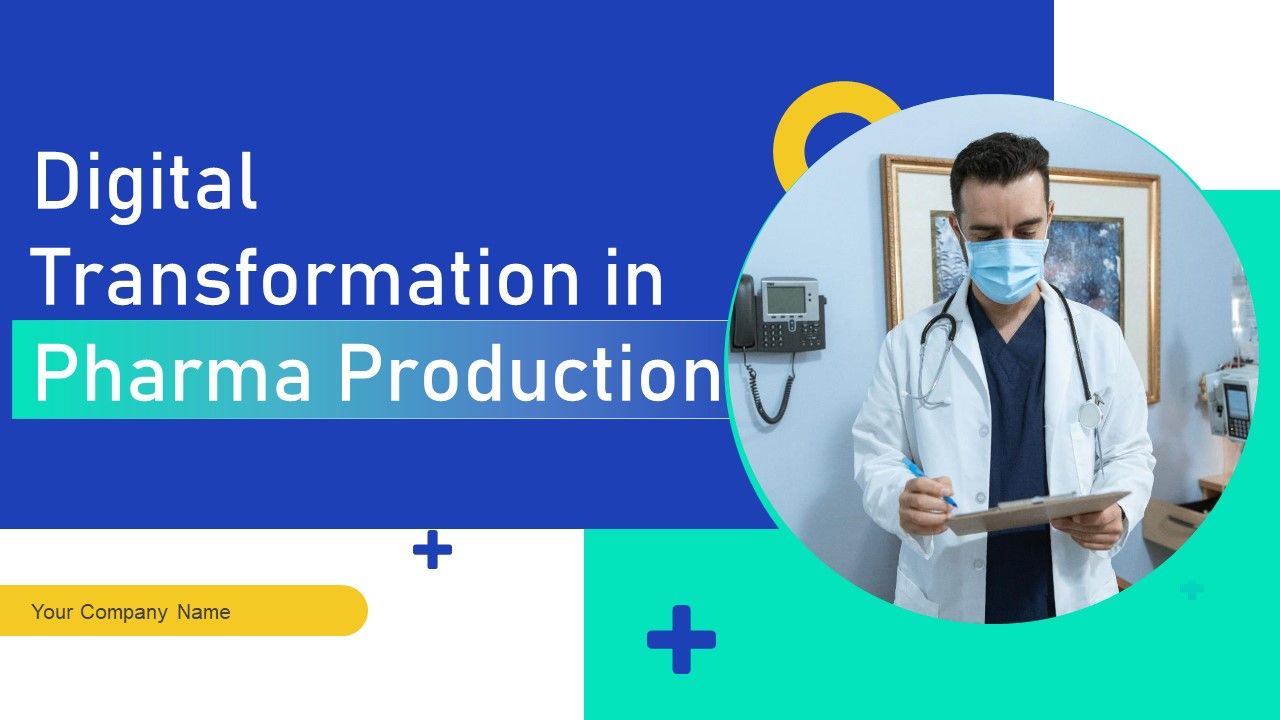 Digital Transformation in Pharma Production

Your Company Name